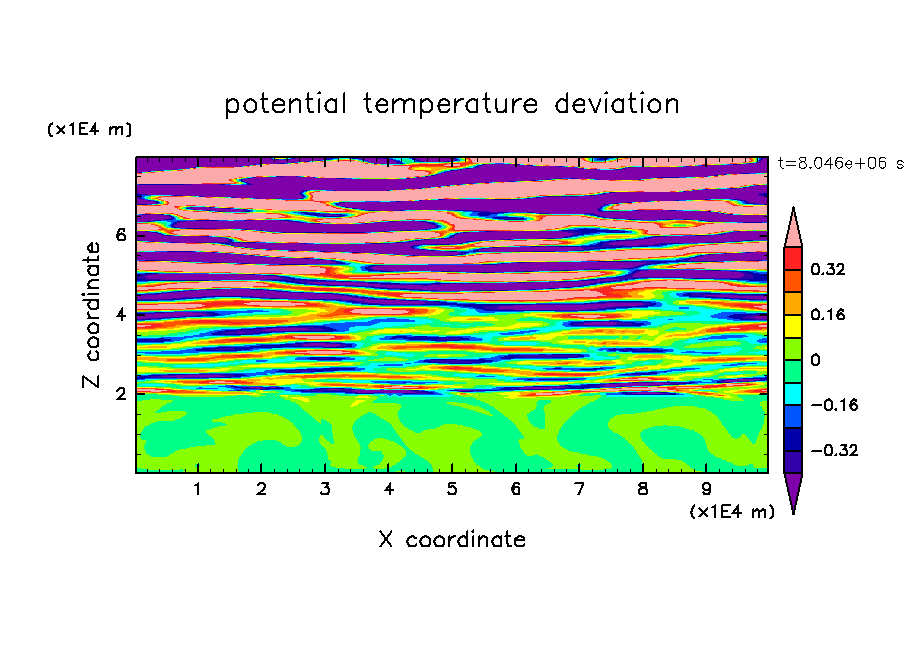 potential temperature deviation

(x1E4 m)

t=8.046e+06 s

Z coordinate

6

4

2

0.32

0.16

0

−0.16

−0.32

1 2 3 4 5 6 7 8 9

(x1E4 m)

X coordinate